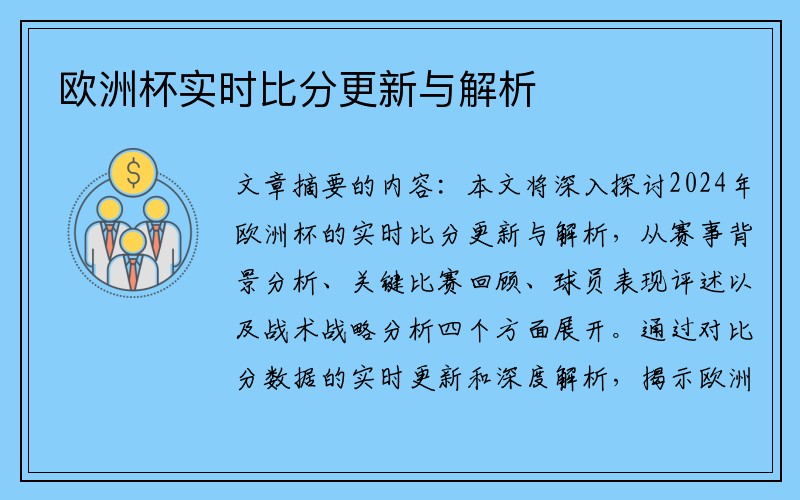 欧洲杯实时比分更新与解析

$

文章摘要的内容：本文将深入探讨2024年欧洲杯的实时比分更新与解析，从赛事背景分析、关键比赛回顾、球员表现评述以及战术战略分析四个方面展开。通过对比分数据的实时更新和深度解析，揭示欧洲